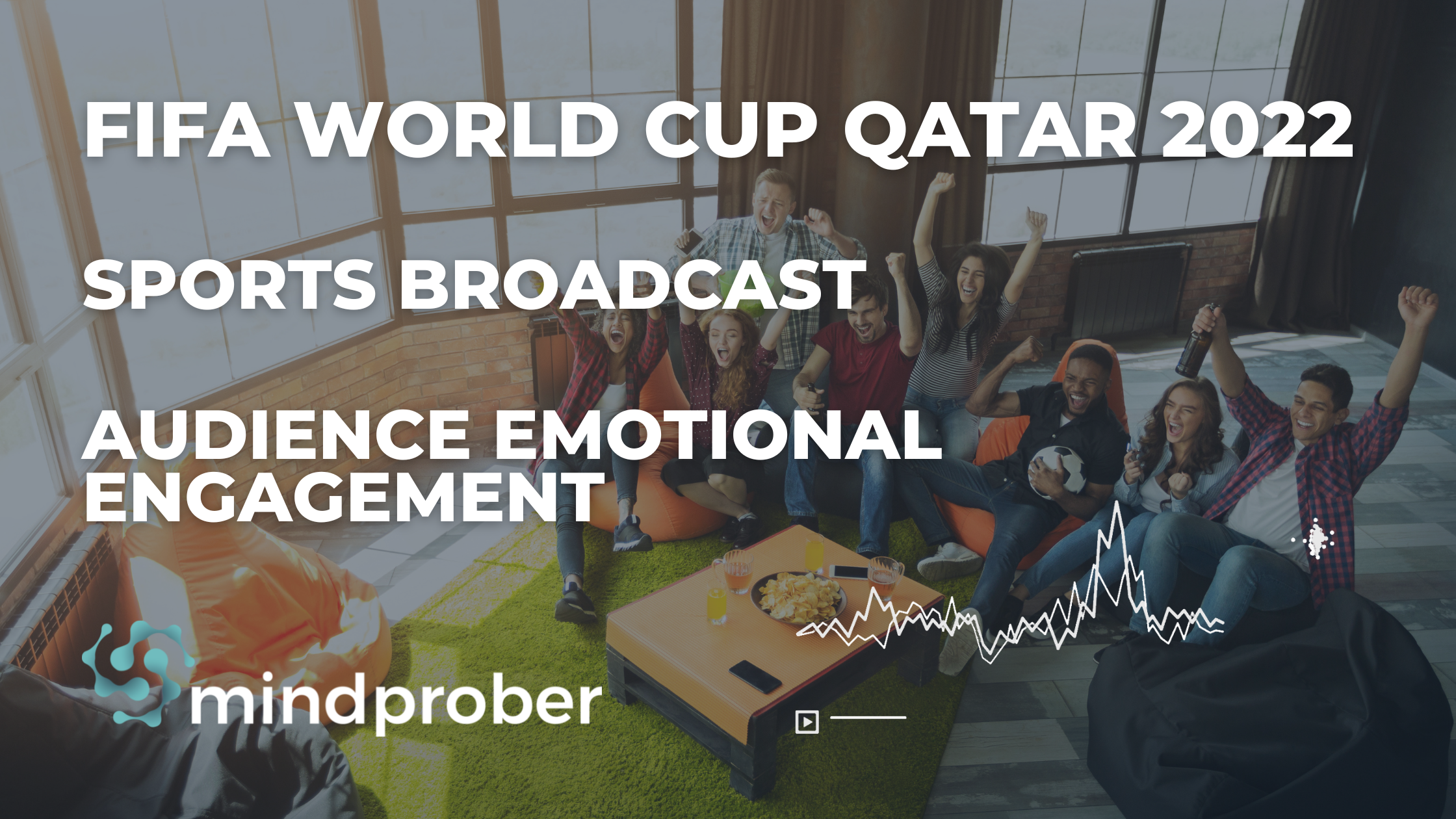 FIFA WORLD CUP QATAR 2022

SPORTS BROADCAST

AUDIENCE EMOTIONAL ENGAGEMENT

mindprober